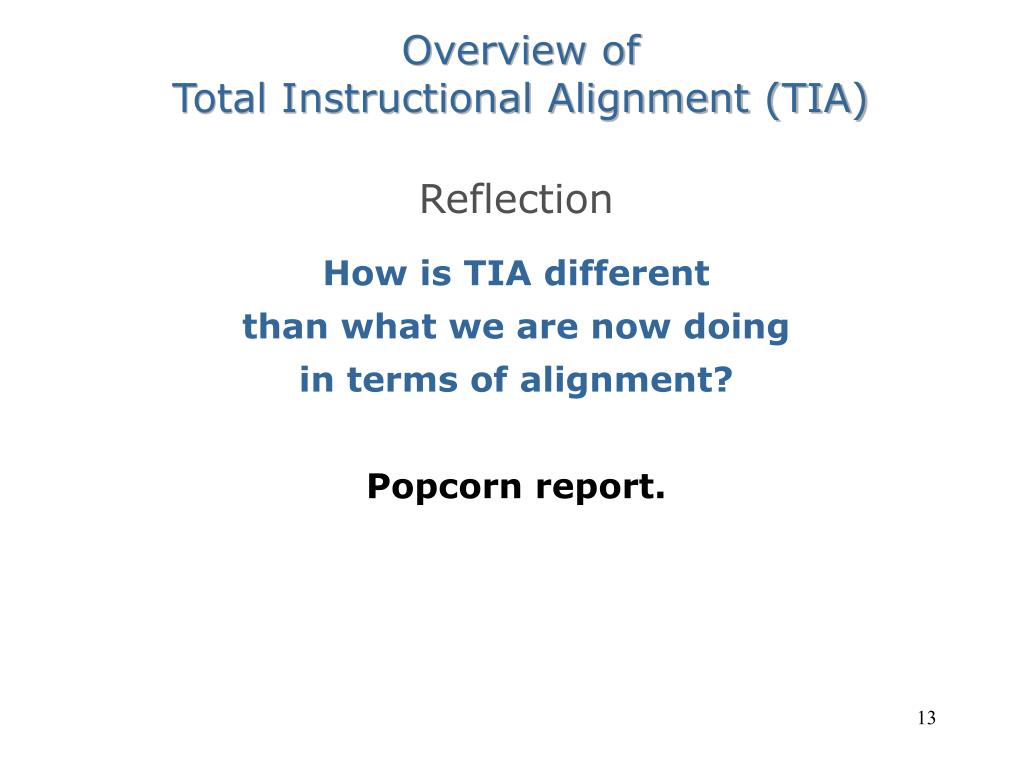 Overview of
Total Instructional Alignment (TIA)

Reflection

How is TIA different
than what we are now doing
in terms of alignment?

Popcorn report.

13